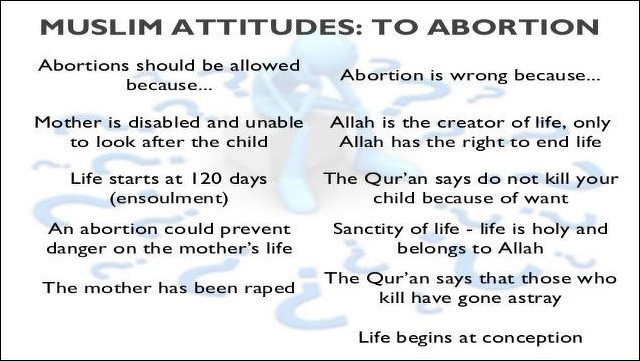 MUSLIM ATTITUDES: TO ABORTION

Abortions should be allowed because...

Mother is disabled and unable to look after the child

Life starts at 120 days (ensoulment)

An abortion could prevent danger on the mother's life

The mother has been raped

Abortion is wrong because...

Allah is the creator of life, only Allah has the right to end life

The Qur'an says do not kill your child because of want

Sanctity of life - life is holy and belongs to Allah

The Qur'an says that those who kill have gone astray

Life begins at conception